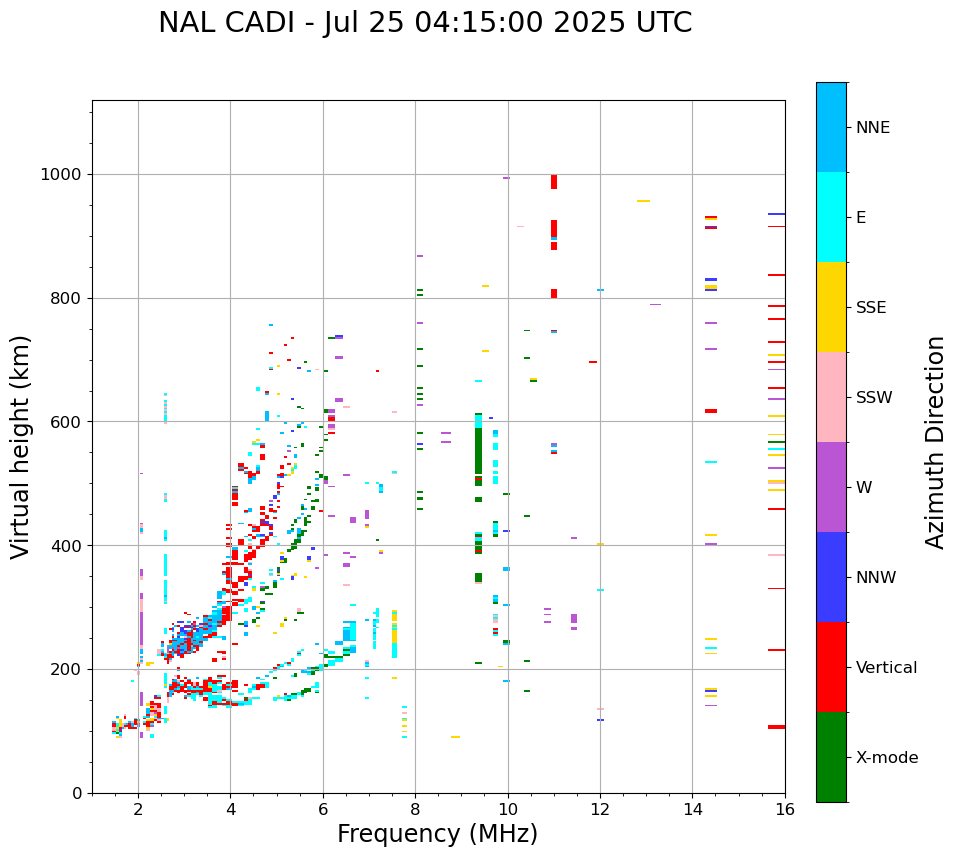 NAL CADI - Jul 25 04:15:00 2025 UTC

Virtual height (km)

1000
800
600
400
200
0

2
4
6
8
10
12
14
16

Frequency (MHz)

NNE
E
SSE
SSW
W
NNW
Vertical
X-mode

Azimuth Direction